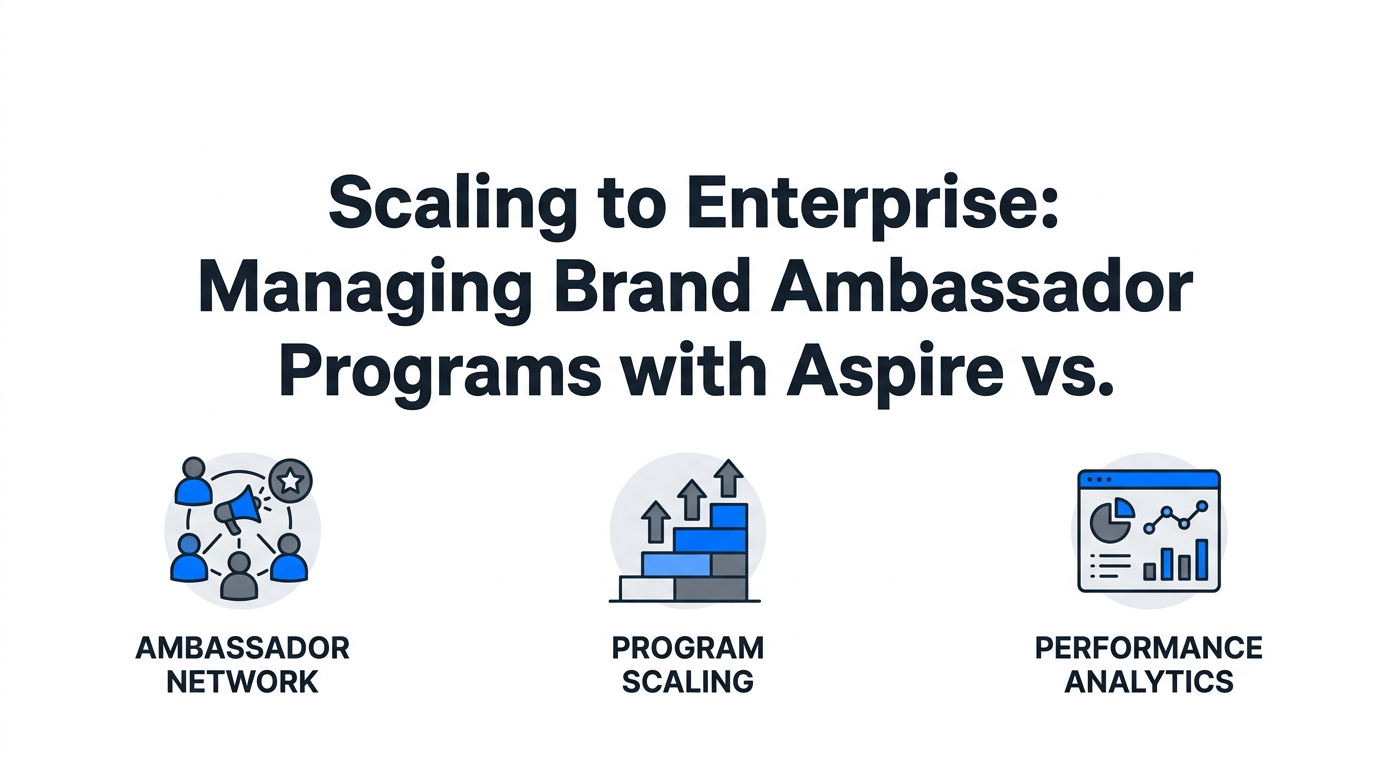 Scaling to Enterprise: Managing Brand Ambassador Programs with Aspire vs.

AMBASSADOR NETWORK

PROGRAM SCALING

PERFORMANCE ANALYTICS